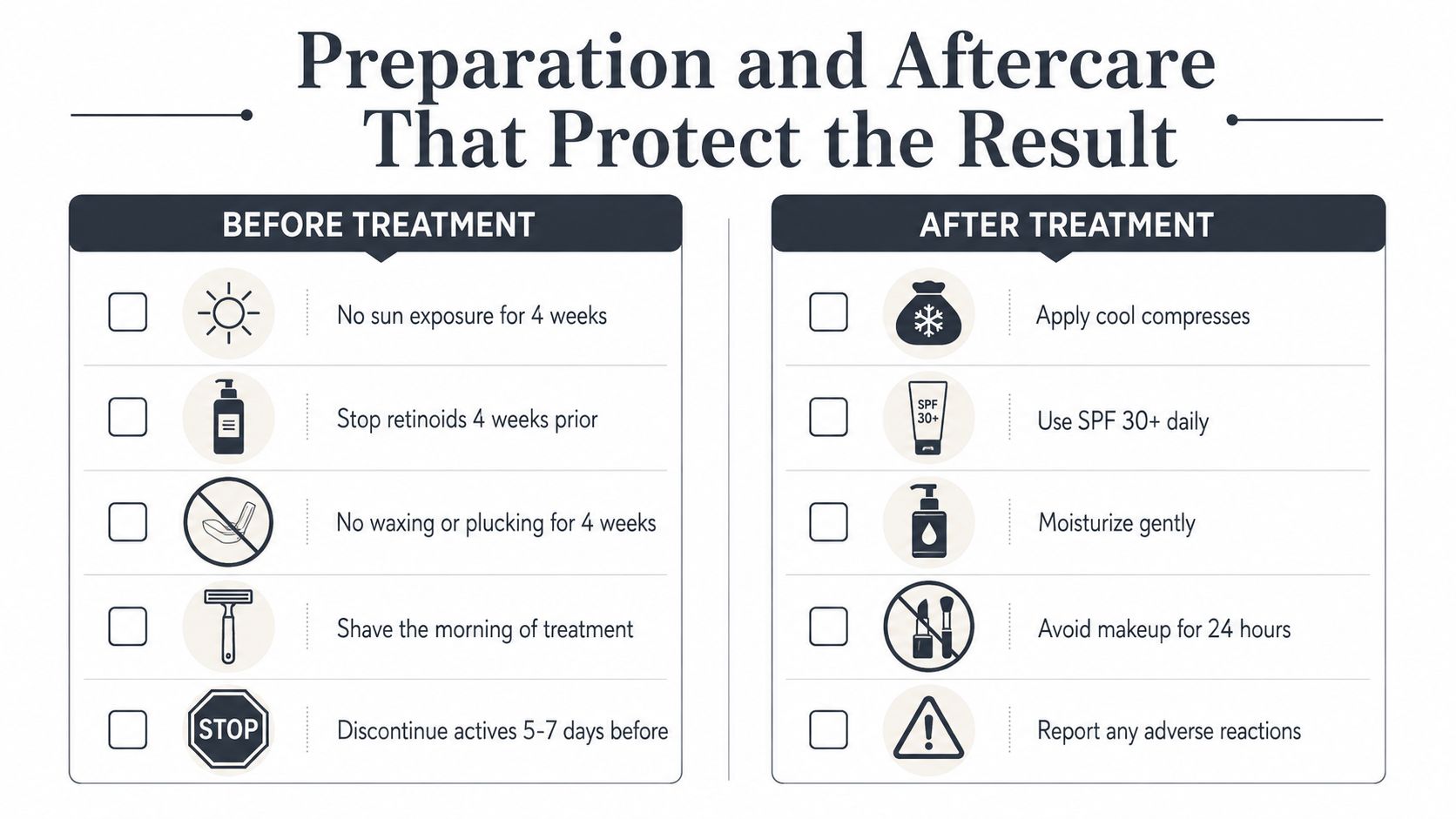 Preparation and Aftercare That Protect the Result

BEFORE TREATMENT

No sun exposure for 4 weeks

Stop retinoids 4 weeks prior

No waxing or plucking for 4 weeks

Shave the morning of treatment

STOP

Discontinue actives 5-7 days before

AFTER TREATMENT

Apply cool compresses

SPF 30+

Use SPF 30+ daily

Moisturize gently

Avoid makeup for 24 hours

Report any adverse reactions